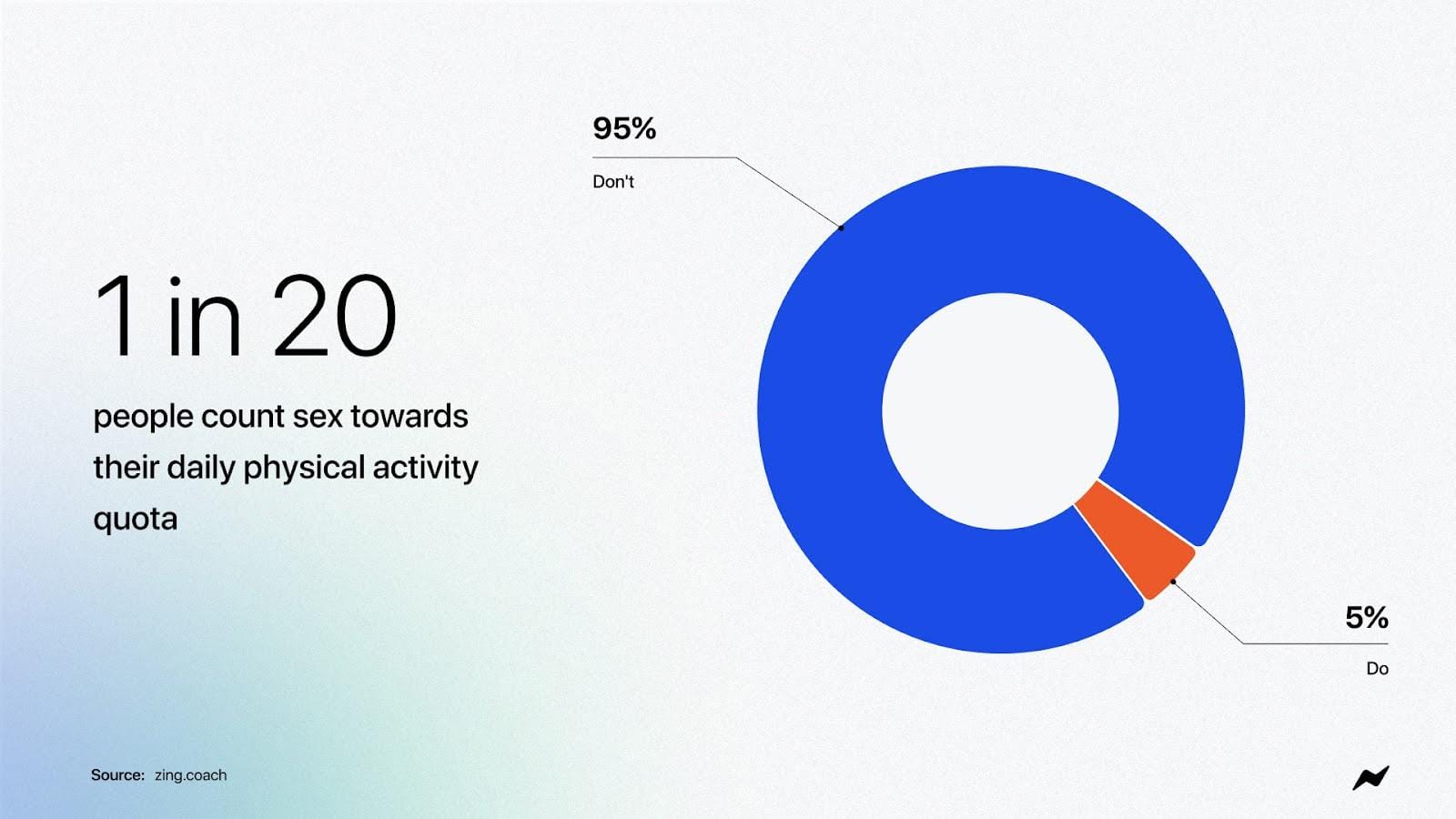 1 in 20

people count sex towards their daily physical activity quota

95%
Don't

5%
Do

Source: zing.coach